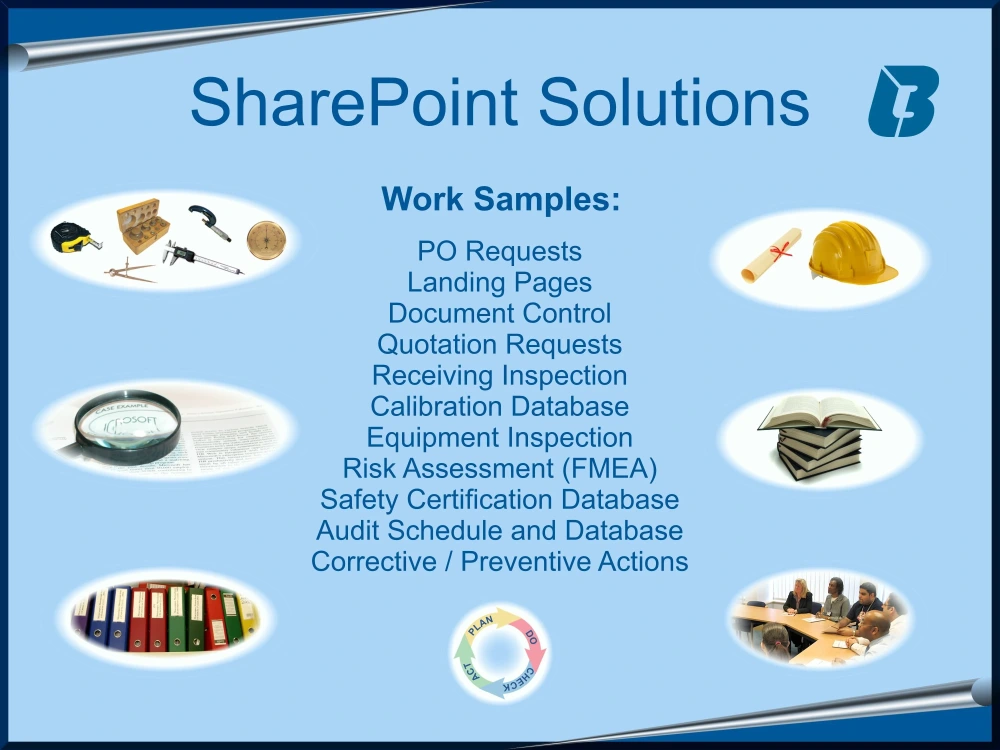 SharePoint Solutions

Work Samples:

PO Requests
Landing Pages
Document Control
Quotation Requests
Receiving Inspection
Calibration Database
Equipment Inspection
Risk Assessment (FMEA)
Safety Certification Database
Audit Schedule and Database
Corrective / Preventive Actions

CASE EXAMPLE

PLAN
DO
CHECK
ACT